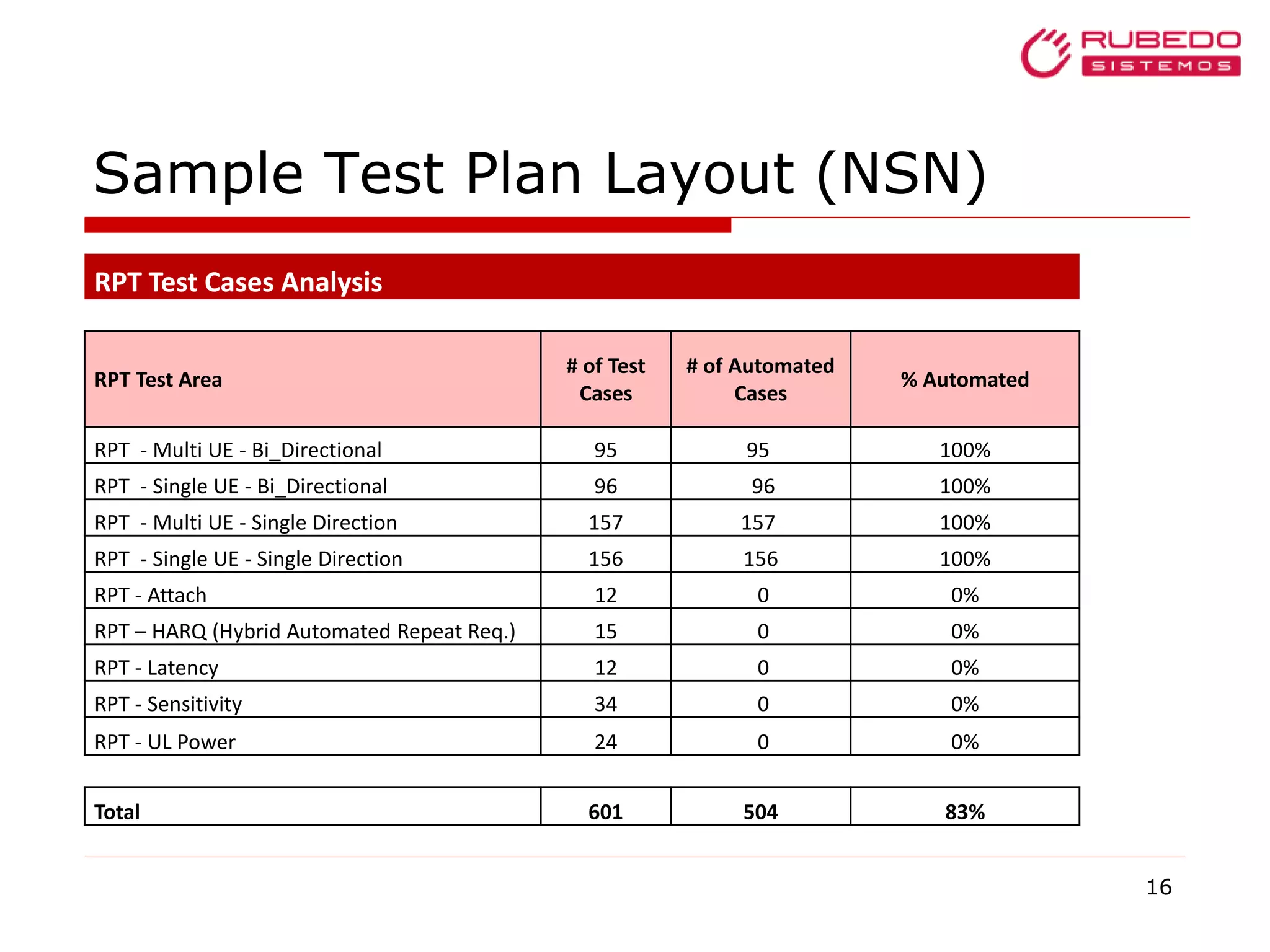 RUBEDO SISTEMOS

Sample Test Plan Layout (NSN)

RPT Test Cases Analysis

| RPT Test Area | # of Test Cases | # of Automated Cases | % Automated |
|---|---|---|---|
| RPT - Multi UE - Bi_Directional | 95 | 95 | 100% |
| RPT - Single UE - Bi_Directional | 96 | 96 | 100% |
| RPT - Multi UE - Single Direction | 157 | 157 | 100% |
| RPT - Single UE - Single Direction | 156 | 156 | 100% |
| RPT - Attach | 12 | 0 | 0% |
| RPT – HARQ (Hybrid Automated Repeat Req.) | 15 | 0 | 0% |
| RPT - Latency | 12 | 0 | 0% |
| RPT - Sensitivity | 34 | 0 | 0% |
| RPT - UL Power | 24 | 0 | 0% |

| Total | 601 | 504 | 83% |
|---|---|---|---|

16